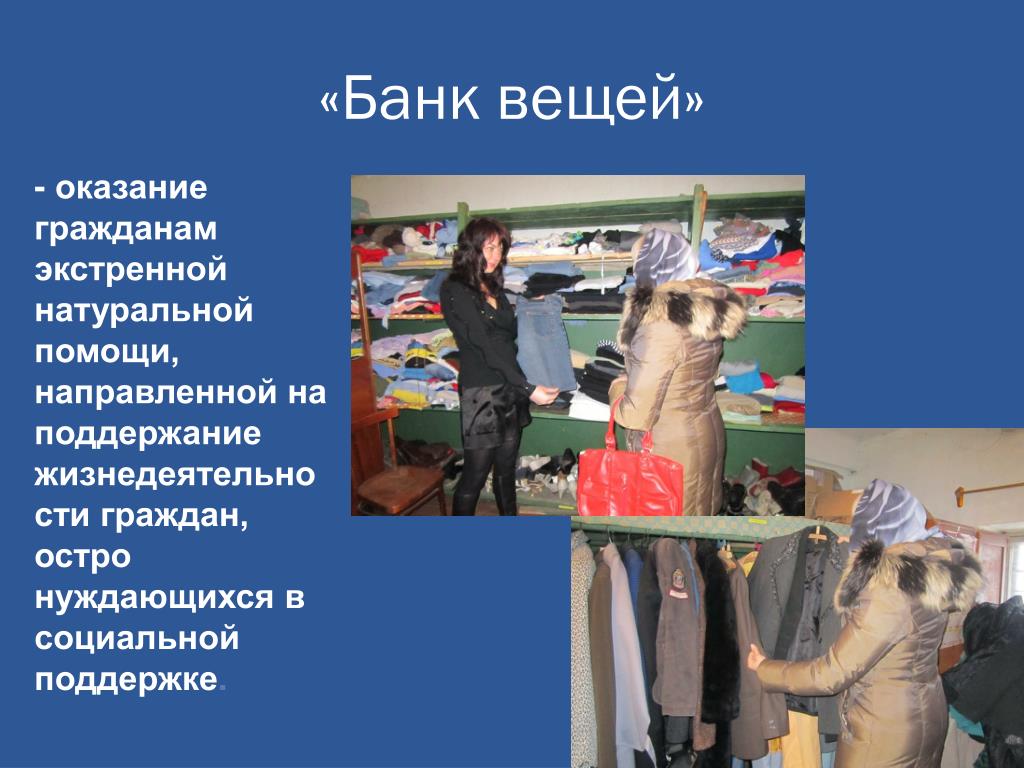 «Банк вещей»

- оказание гражданам экстренной натуральной помощи, направленной на поддержание жизнедеятельности граждан, остро нуждающихся в социальной поддержке.